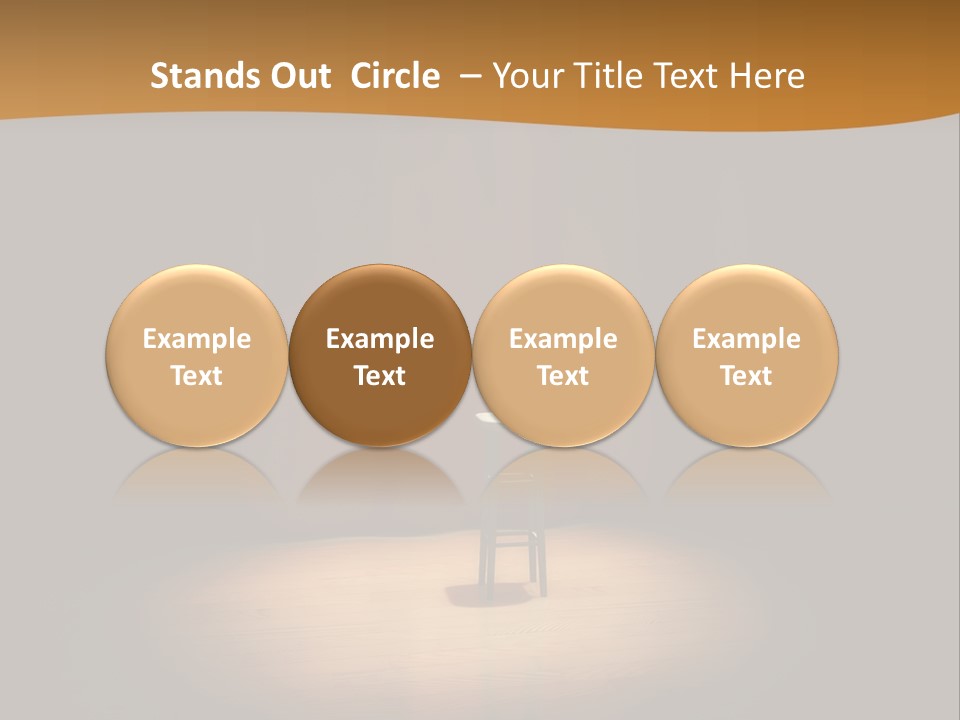 Stands Out Circle – Your Title Text Here

Example Text

Example Text

Example Text

Example Text